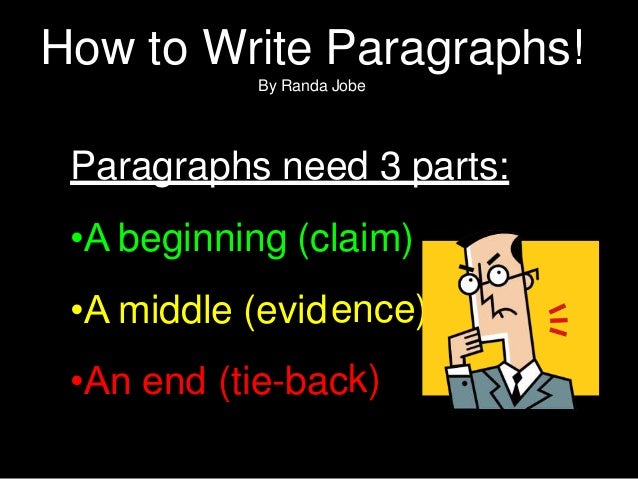 How to Write Paragraphs!

By Randa Jobe

Paragraphs need 3 parts:

•A beginning (claim)

•A middle (evidence)

•An end (tie-back)